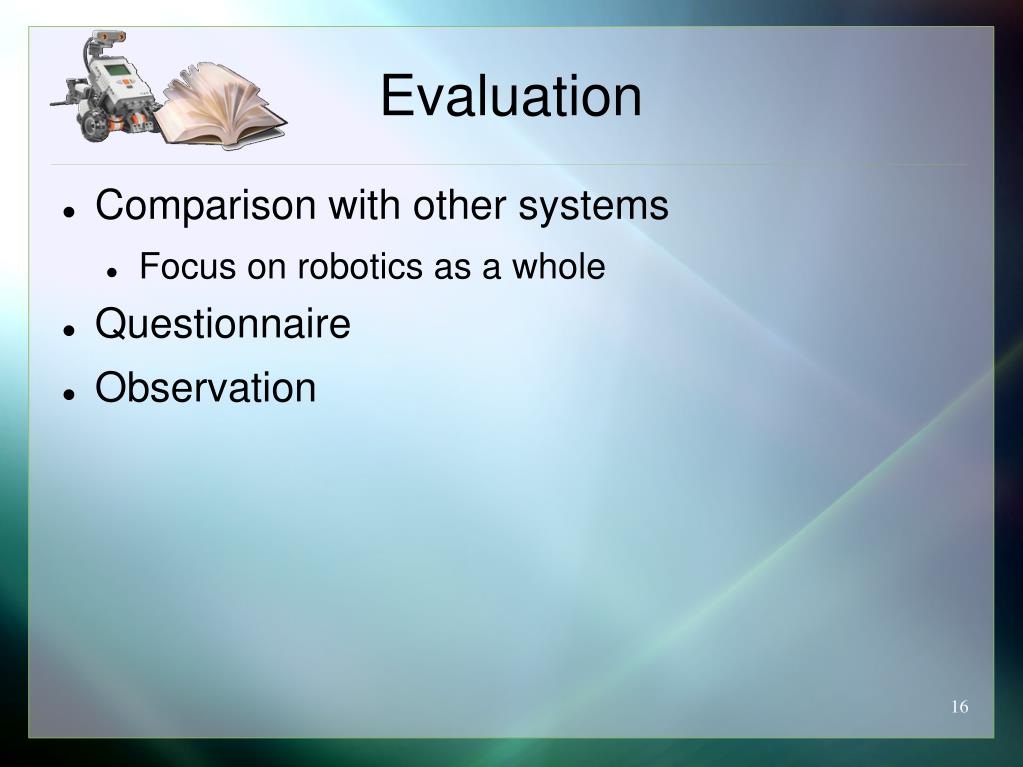 Evaluation

- Comparison with other systems
  - Focus on robotics as a whole
- Questionnaire
- Observation

16